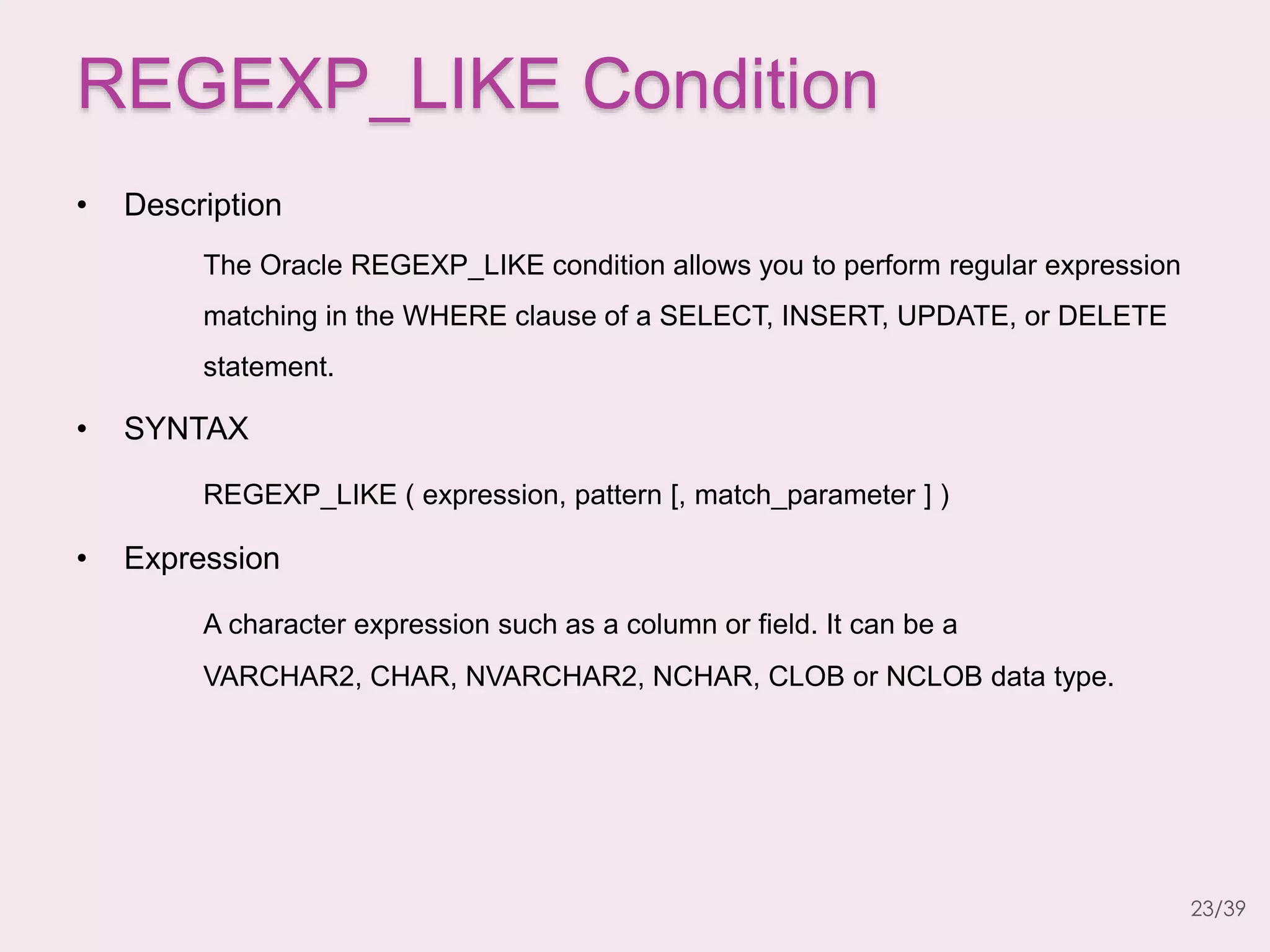 REGEXP_LIKE Condition

• Description

The Oracle REGEXP_LIKE condition allows you to perform regular expression matching in the WHERE clause of a SELECT, INSERT, UPDATE, or DELETE statement.

• SYNTAX

REGEXP_LIKE ( expression, pattern [, match_parameter ] )

• Expression

A character expression such as a column or field. It can be a VARCHAR2, CHAR, NVARCHAR2, NCHAR, CLOB or NCLOB data type.

23/39